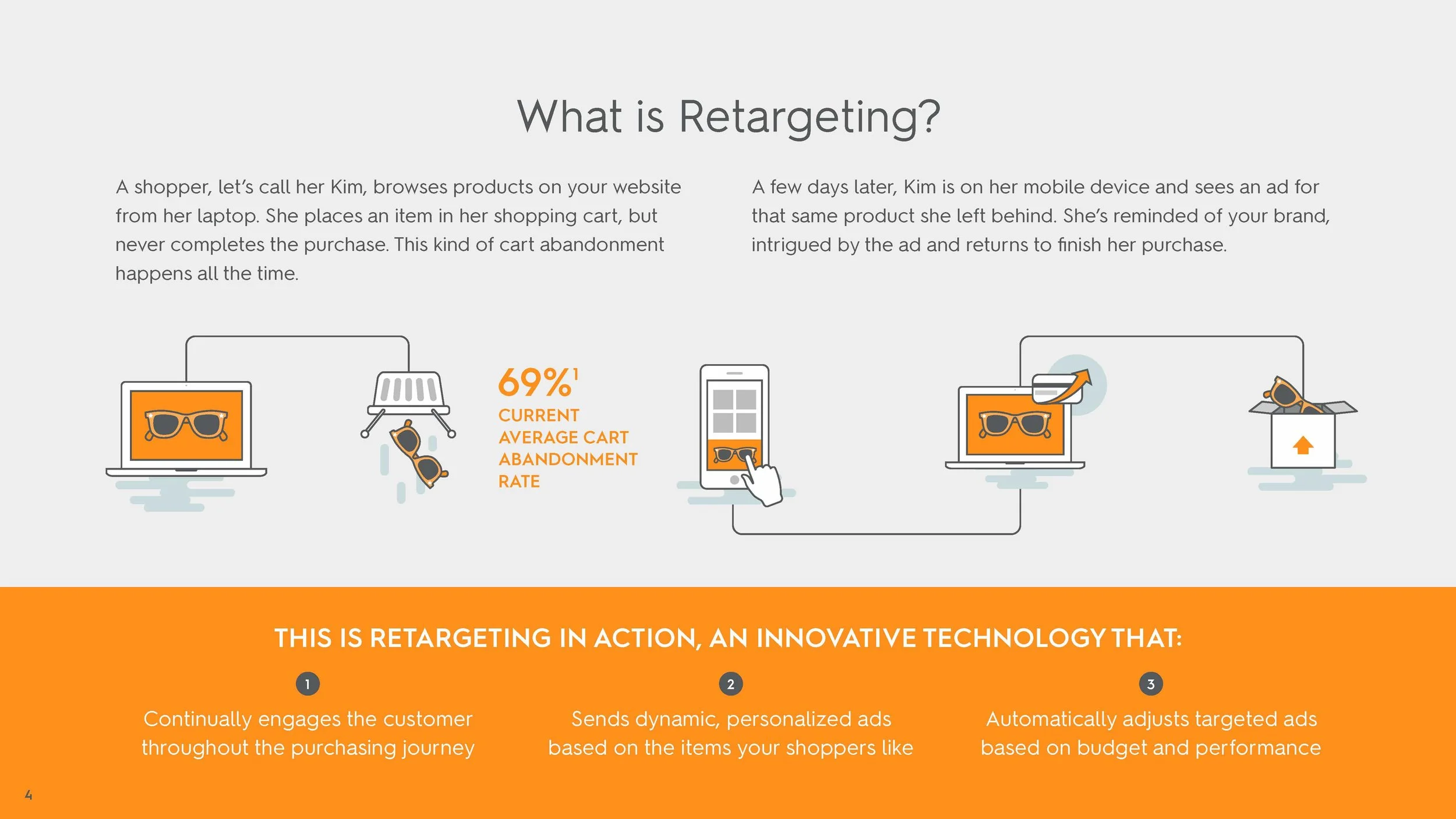 What is Retargeting?

A shopper, let's call her Kim, browses products on your website from her laptop. She places an item in her shopping cart, but never completes the purchase. This kind of cart abandonment happens all the time.

A few days later, Kim is on her mobile device and sees an ad for that same product she left behind. She's reminded of your brand, intrigued by the ad and returns to finish her purchase.

69%$^1$
CURRENT AVERAGE CART ABANDONMENT RATE

THIS IS RETARGETING IN ACTION, AN INNOVATIVE TECHNOLOGY THAT:

1
Continually engages the customer throughout the purchasing journey

2
Sends dynamic, personalized ads based on the items your shoppers like

3
Automatically adjusts targeted ads based on budget and performance

4